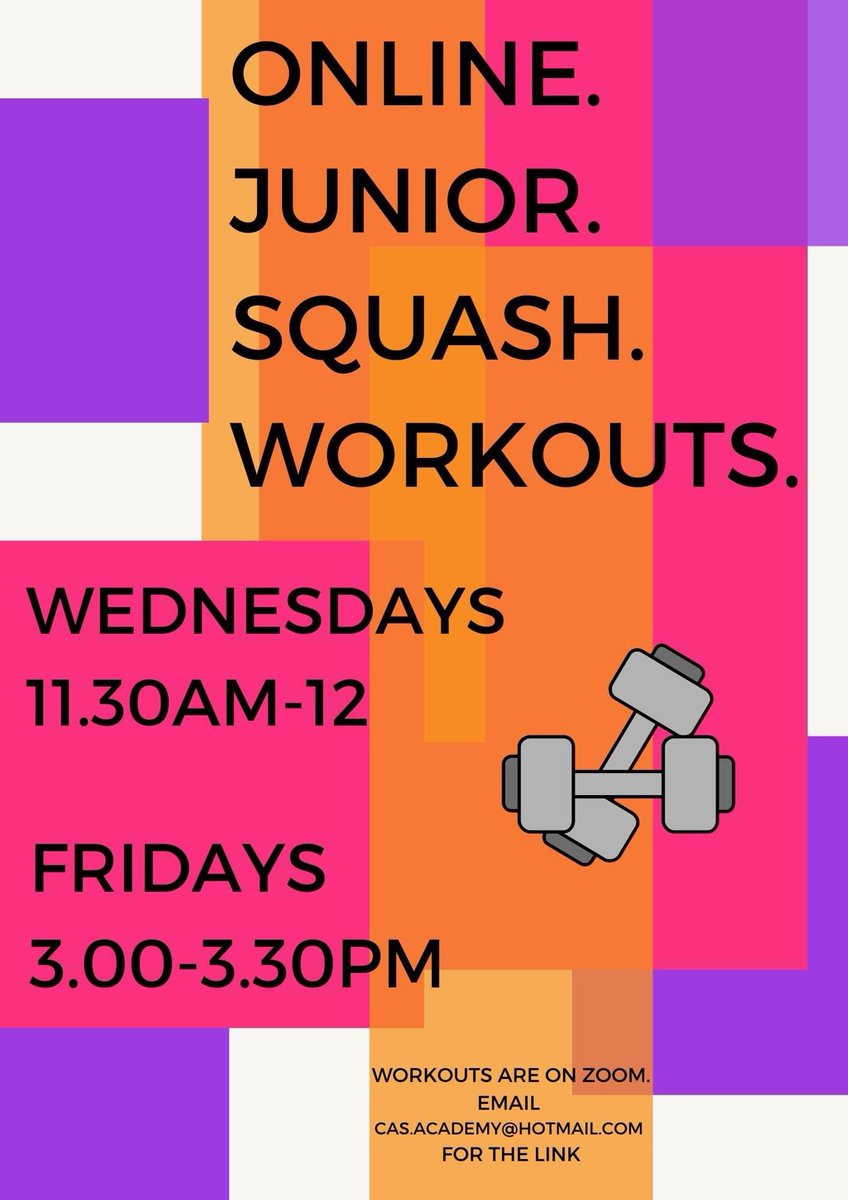 ONLINE.
JUNIOR.
SQUASH.
WORKOUTS.

WEDNESDAYS
11.30AM-12

FRIDAYS
3.00-3.30PM

WORKOUTS ARE ON ZOOM.
EMAIL
CAS.ACADEMY@HOTMAIL.COM
FOR THE LINK